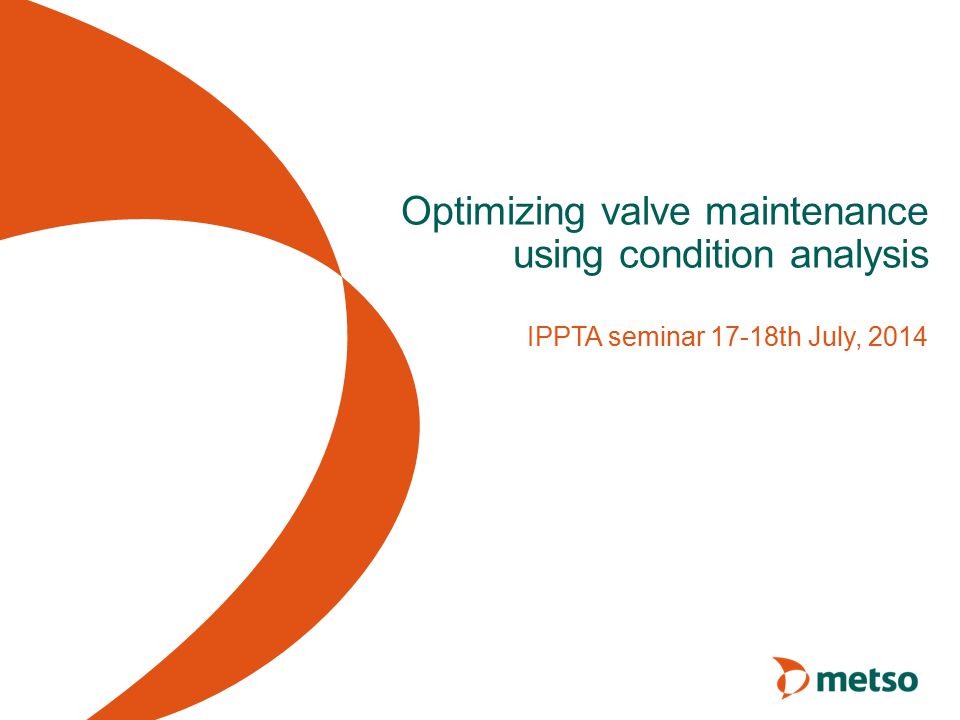 Optimizing valve maintenance using condition analysis

IPPTA seminar 17-18th July, 2014

metso